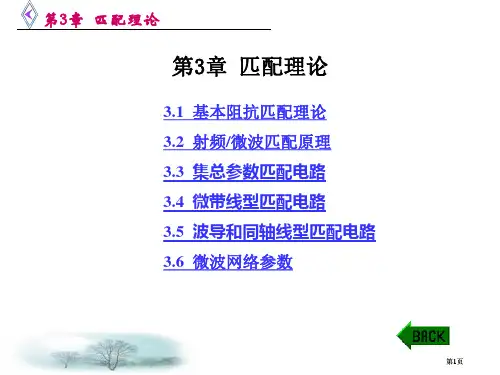 第3章 匹配理论

第3章 匹配理论

3.1 基本阻抗匹配理论

3.2 射频/微波匹配原理

3.3 集总参数匹配电路

3.4 微带线型匹配电路

3.5 波导和同轴线型匹配电路

3.6 微波网络参数

BACK

第1页